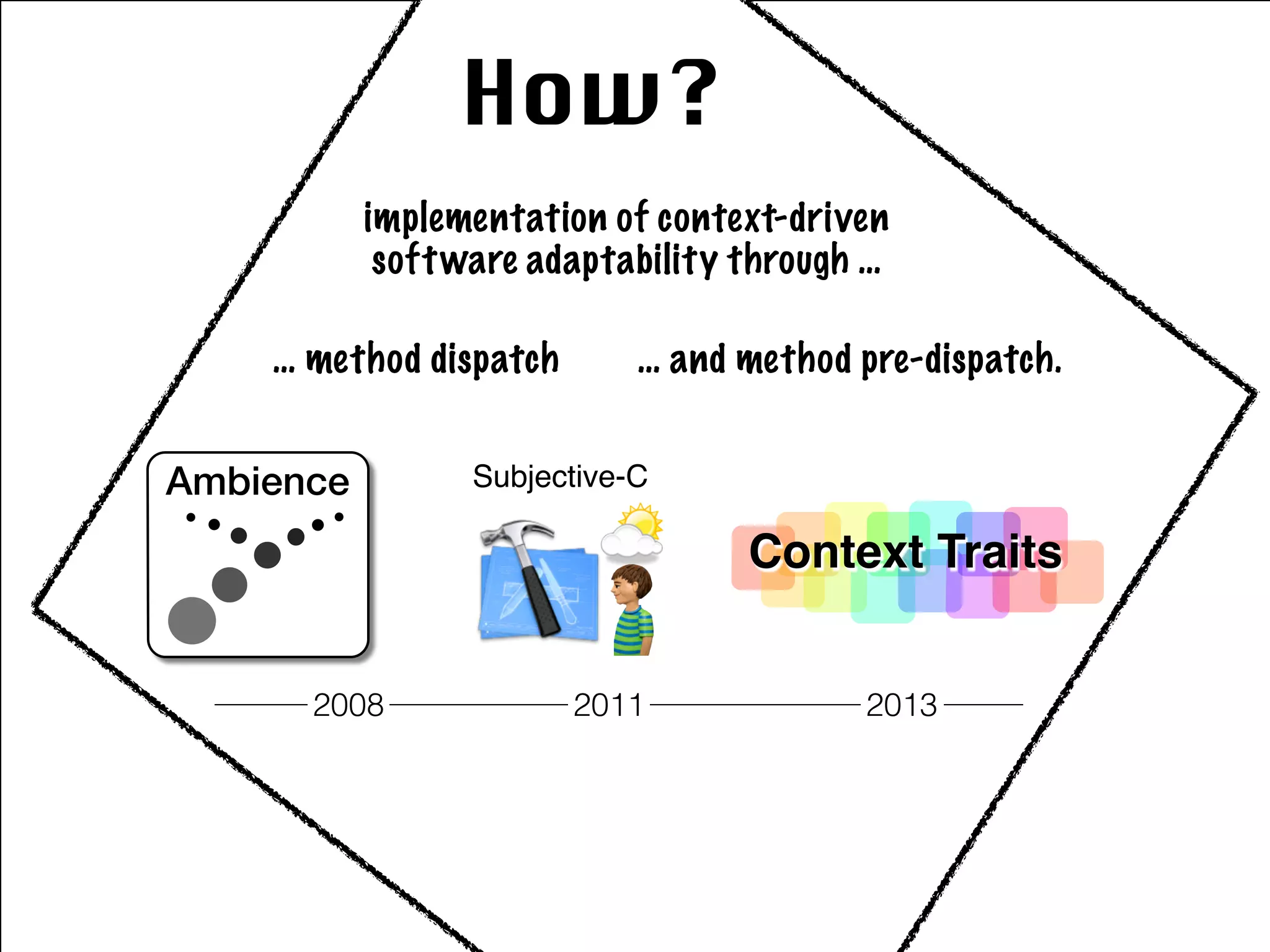 How?

implementation of context-driven software adaptability through ...

... method dispatch

... and method pre-dispatch.

Ambience

Subjective-C

Context Traits

2008

2011

2013